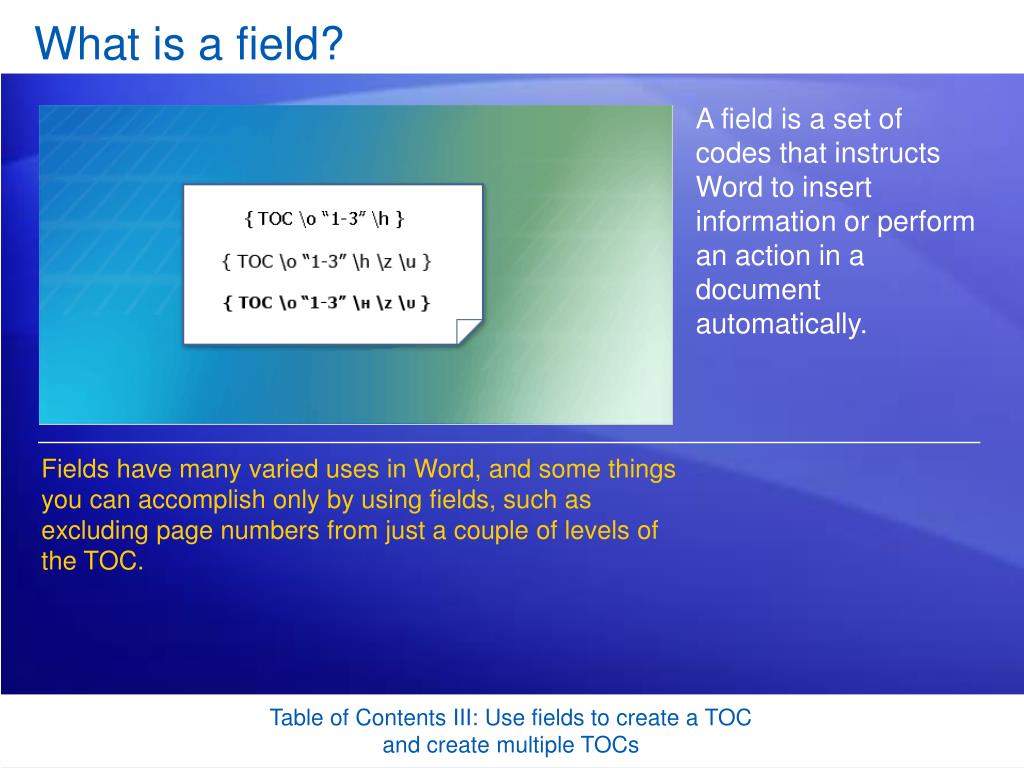 What is a field?

{ TOC \o "1-3" \h }

{ TOC \o "1-3" \h \z \u }

{ TOC \o "1-3" \h \z \u }

A field is a set of codes that instructs Word to insert information or perform an action in a document automatically.

Fields have many varied uses in Word, and some things you can accomplish only by using fields, such as excluding page numbers from just a couple of levels of the TOC.

Table of Contents III: Use fields to create a TOC and create multiple TOCs